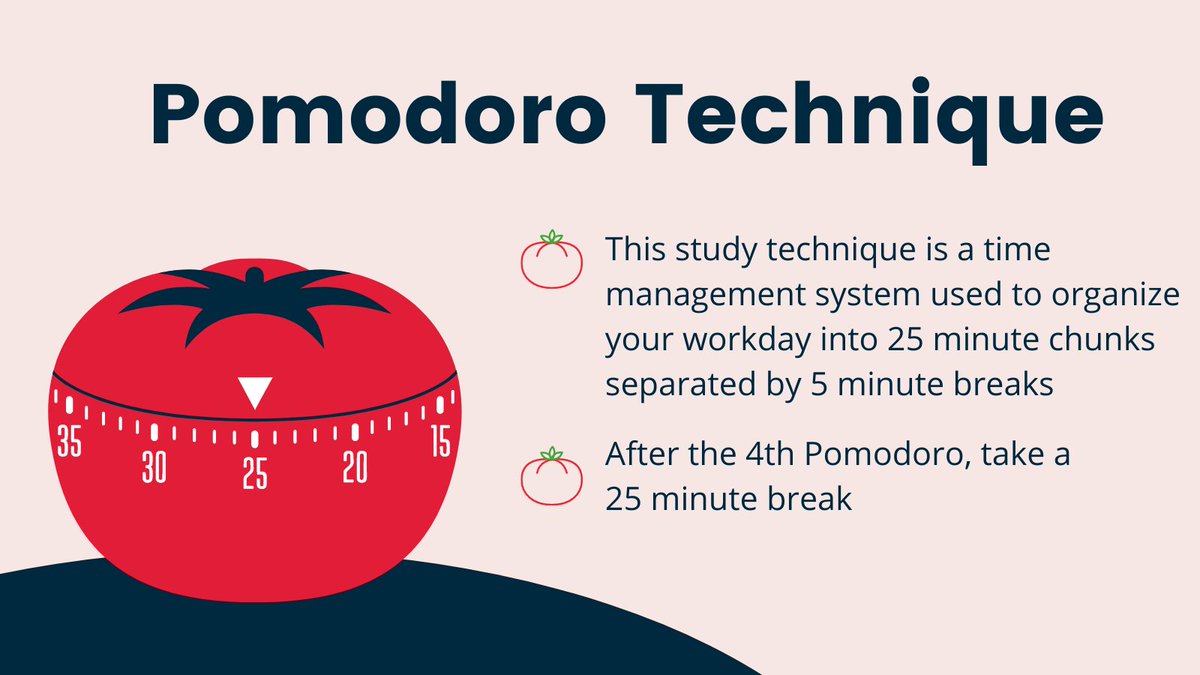 Pomodoro Technique

35 30 25 20 15

This study technique is a time management system used to organize your workday into 25 minute chunks separated by 5 minute breaks

After the 4th Pomodoro, take a 25 minute break